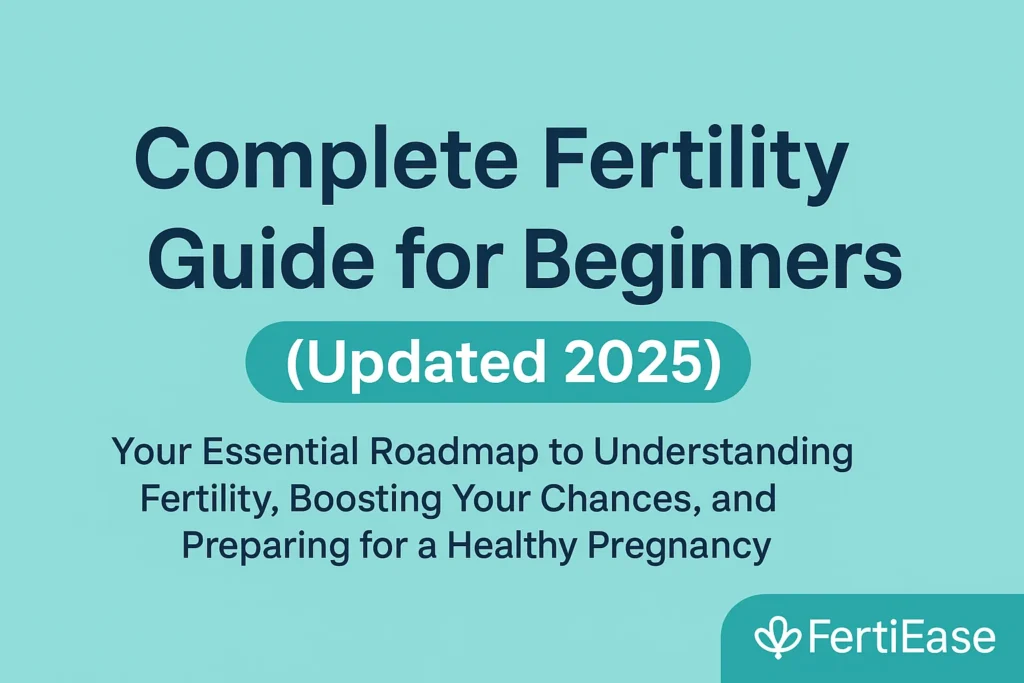 Complete Fertility Guide for Beginners

(Updated 2025)

Your Essential Roadmap to Understanding Fertility, Boosting Your Chances, and Preparing for a Healthy Pregnancy

FertiEase